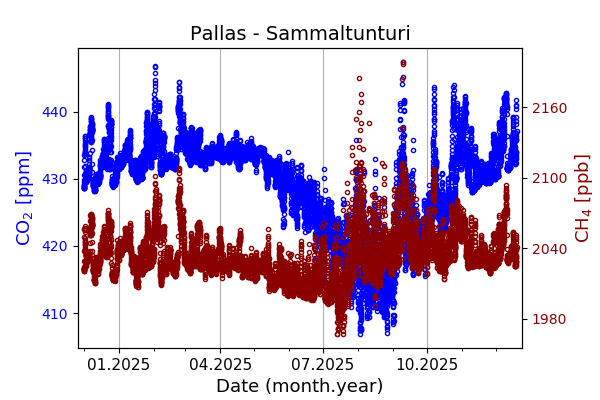 Pallas - Sammaltunturi

$CO_2$ [ppm]

440
430
420
410

$CH_4$ [ppb]

2160
2100
2040
1980

01.2025
04.2025
07.2025
10.2025

Date (month.year)